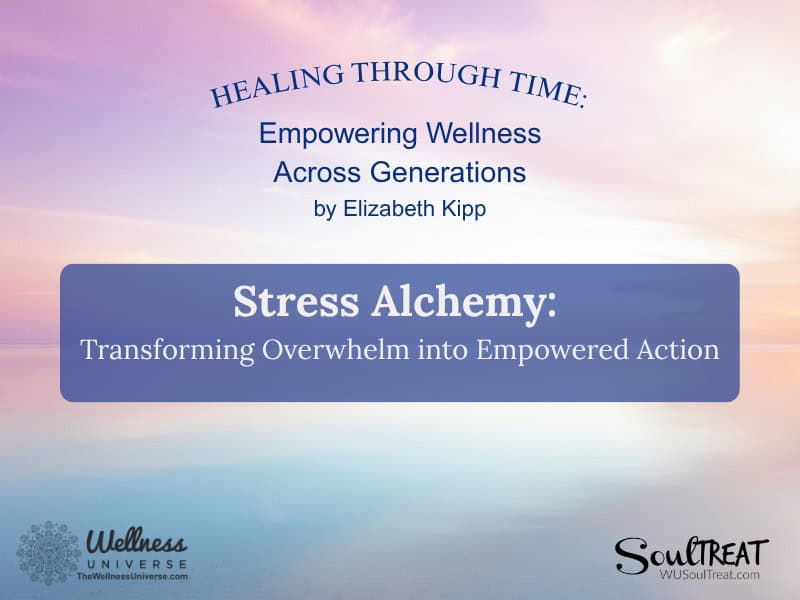 HEALING THROUGH TIME:
Empowering Wellness Across Generations
by Elizabeth Kipp

Stress Alchemy:
Transforming Overwhelm into Empowered Action

Wellness UNIVERSE
TheWellnessUniverse.com

SoulTREAT
WUSoulTreat.com